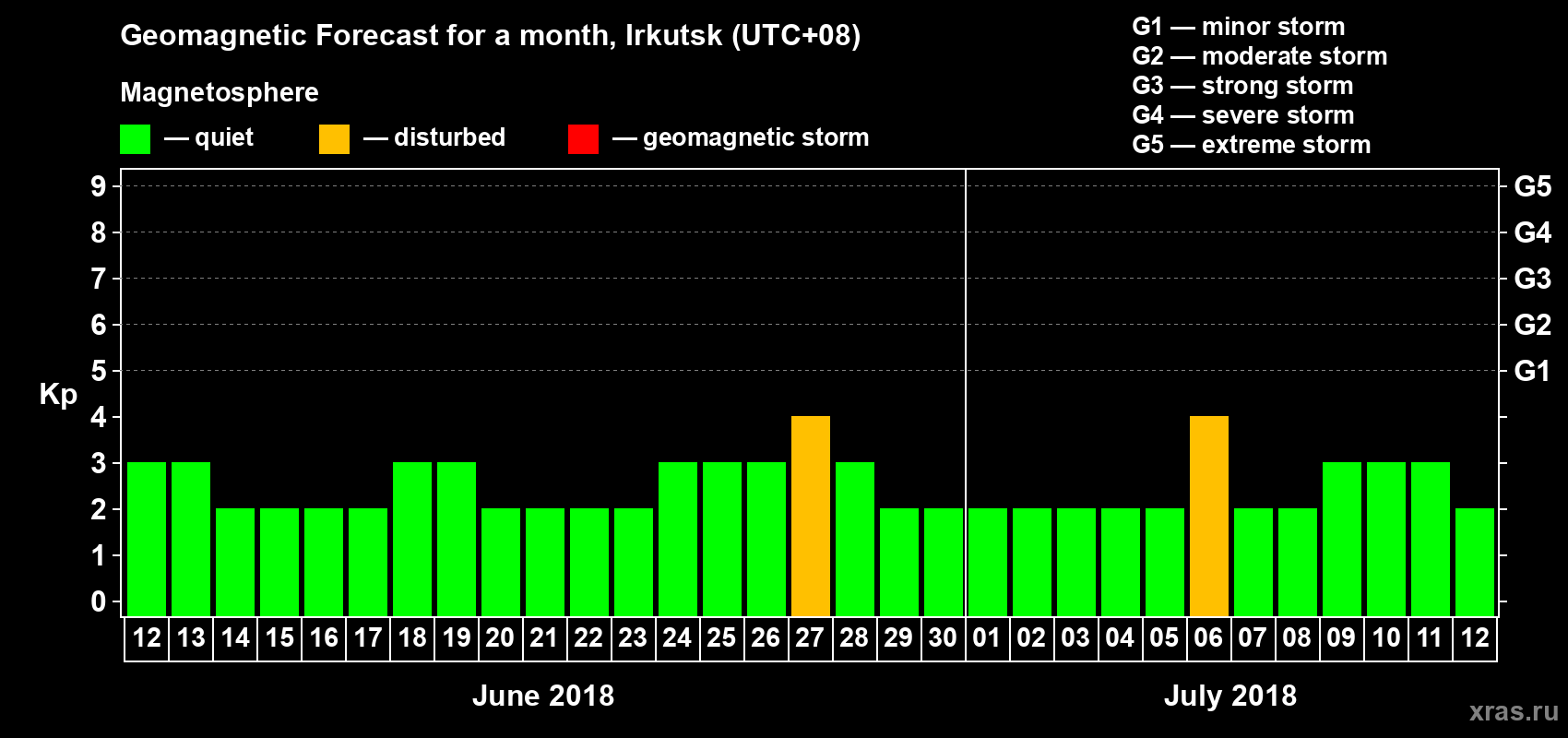 Geomagnetic Forecast for a month, Irkutsk (UTC+08)

Magnetosphere

— quiet — disturbed — geomagnetic storm

G1 — minor storm
G2 — moderate storm
G3 — strong storm
G4 — severe storm
G5 — extreme storm

Kp

9 8 7 6 5 4 3 2 1 0

G5 G4 G3 G2 G1

12 13 14 15 16 17 18 19 20 21 22 23 24 25 26 27 28 29 30 01 02 03 04 05 06 07 08 09 10 11 12

June 2018

July 2018

xras.ru